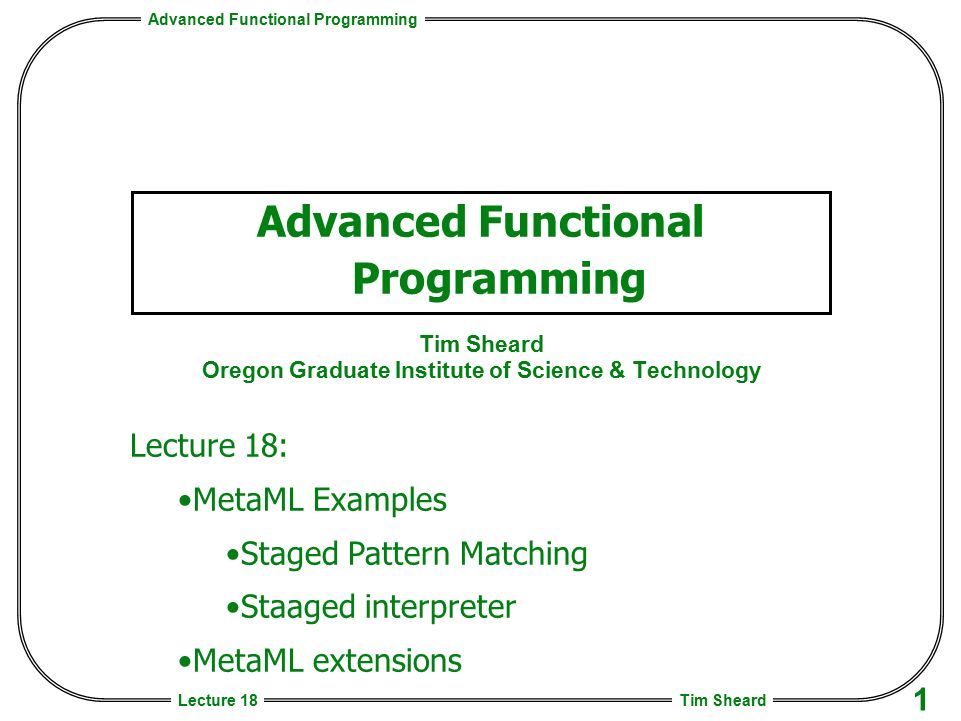 Advanced Functional Programming

Advanced Functional Programming

Tim Sheard
Oregon Graduate Institute of Science & Technology

Lecture 18:

•MetaML Examples

•Staged Pattern Matching

•Staaged interpreter

•MetaML extensions

Lecture 18

Tim Sheard

1